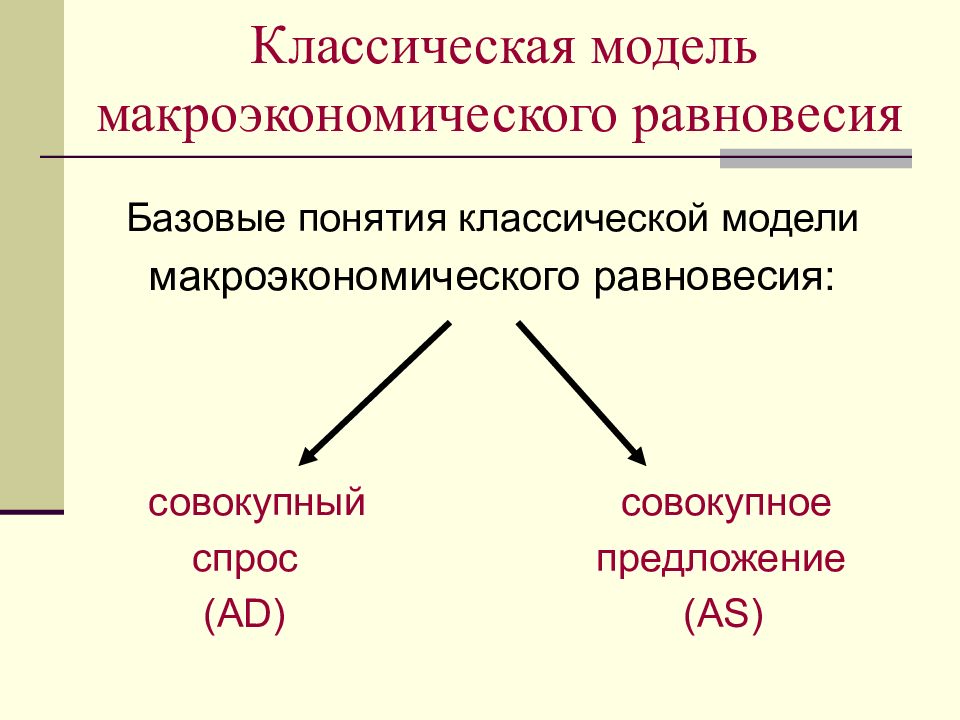 Классическая модель макроэкономического равновесия

Базовые понятия классической модели макроэкономического равновесия:

совокупный спрос (AD)

совокупное предложение (AS)